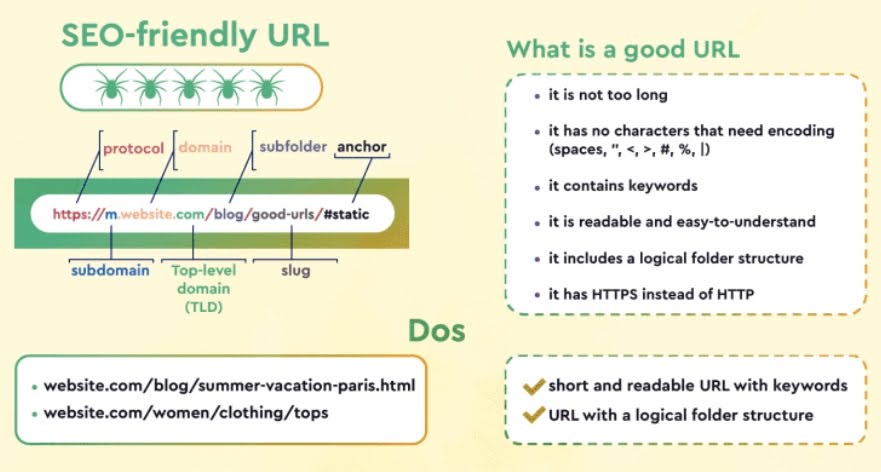 SEO-friendly URL

protocol
domain
subfolder
anchor

https://m.website.com/blog/good-urls/#static

subdomain
Top-level domain (TLD)
slug

What is a good URL

• it is not too long
• it has no characters that need encoding (spaces, ", <, >, #, %, |)
• it contains keywords
• it is readable and easy-to-understand
• it includes a logical folder structure
• it has HTTPS instead of HTTP

Dos

• website.com/blog/summer-vacation-paris.html
• website.com/women/clothing/tops

short and readable URL with keywords
URL with a logical folder structure